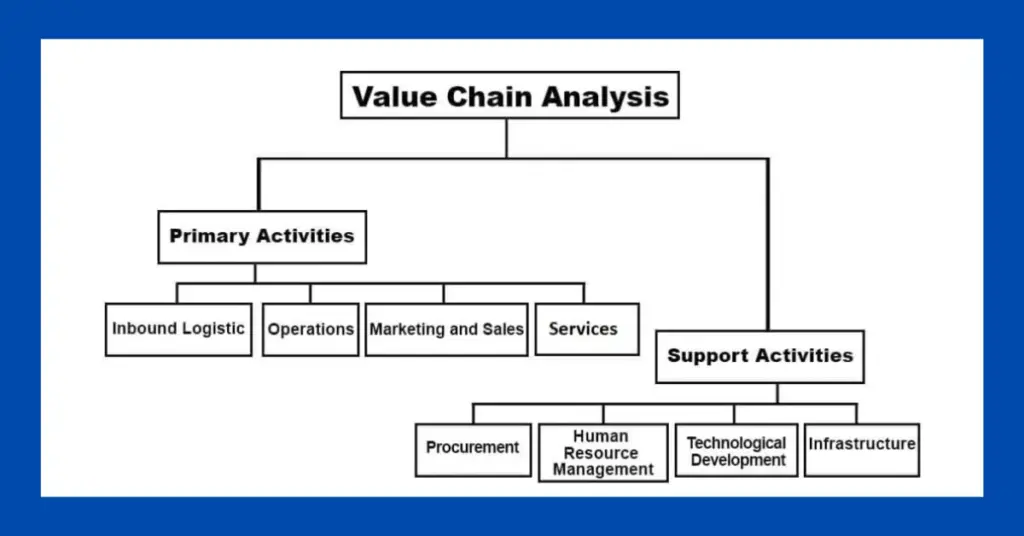 Value Chain Analysis

Primary Activities

Inbound Logistic

Operations

Marketing and Sales

Services

Support Activities

Procurement

Human Resource Management

Technological Development

Infrastructure